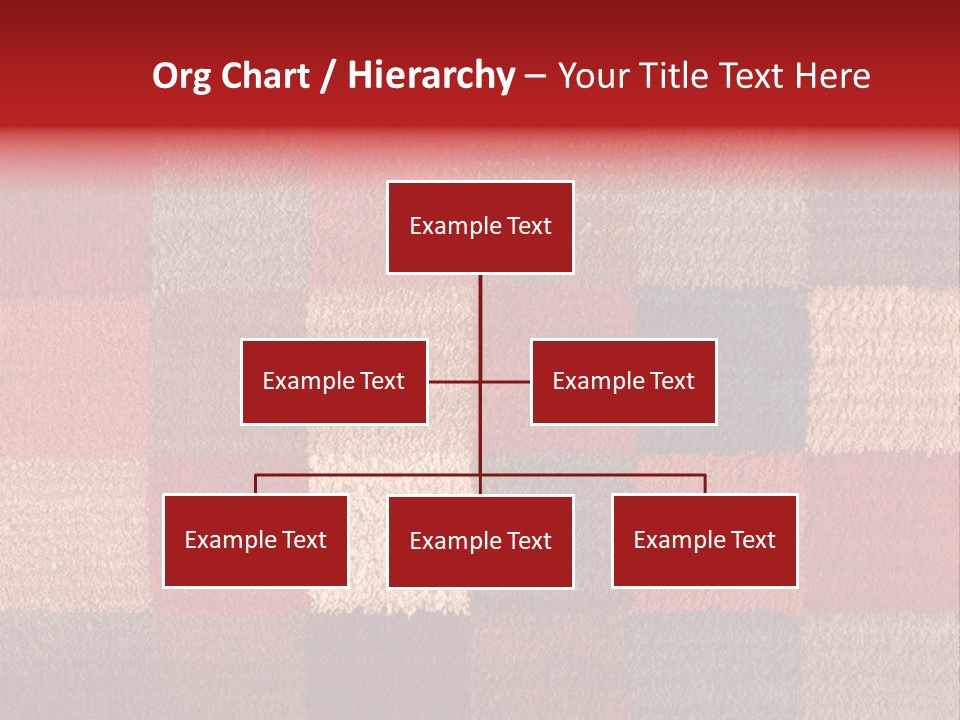 Org Chart / Hierarchy – Your Title Text Here

Example Text

Example Text

Example Text

Example Text

Example Text

Example Text